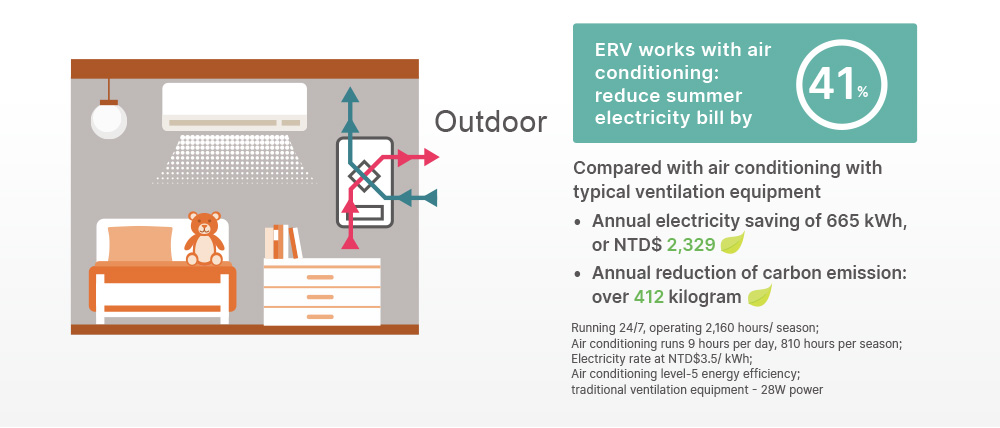 Outdoor

ERV works with air conditioning: reduce summer electricity bill by

41%

Compared with air conditioning with typical ventilation equipment

• Annual electricity saving of 665 kWh, or NTD$ 2,329

• Annual reduction of carbon emission: over 412 kilogram

Running 24/7, operating 2,160 hours/ season;
Air conditioning runs 9 hours per day, 810 hours per season;
Electricity rate at NTD$3.5/ kWh;
Air conditioning level-5 energy efficiency;
traditional ventilation equipment - 28W power